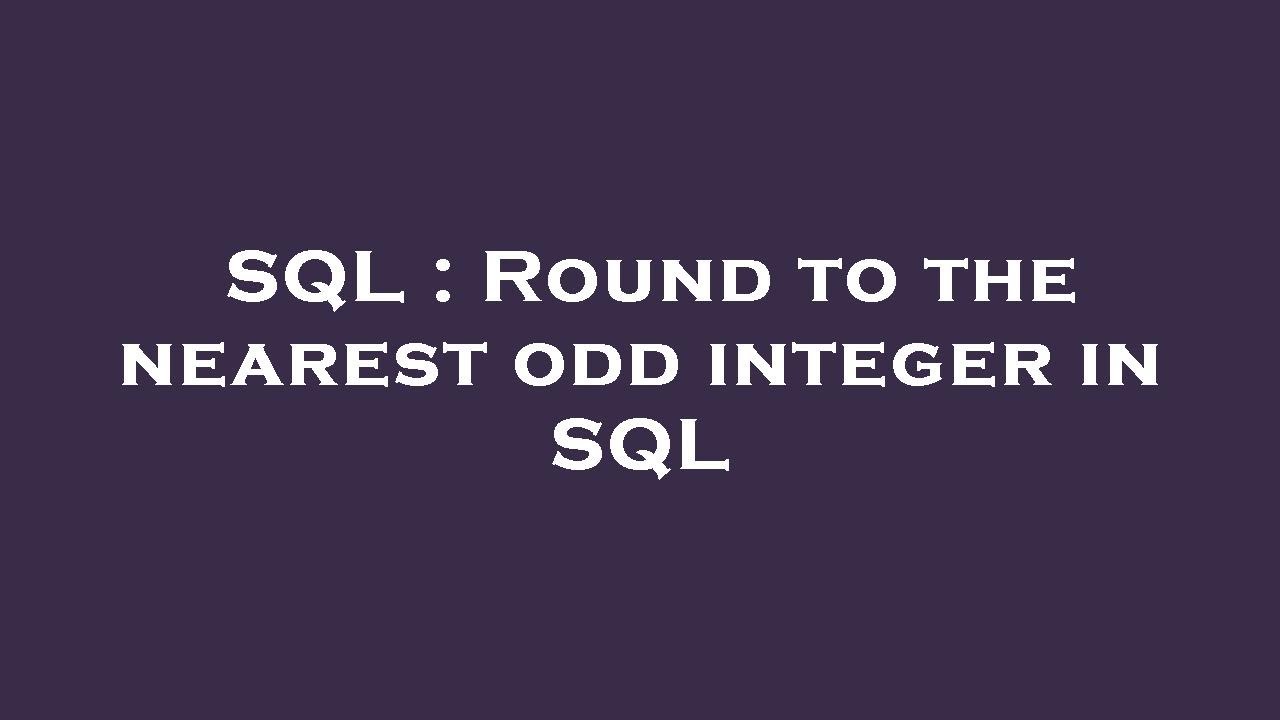 SQL : Round to the nearest odd integer in SQL